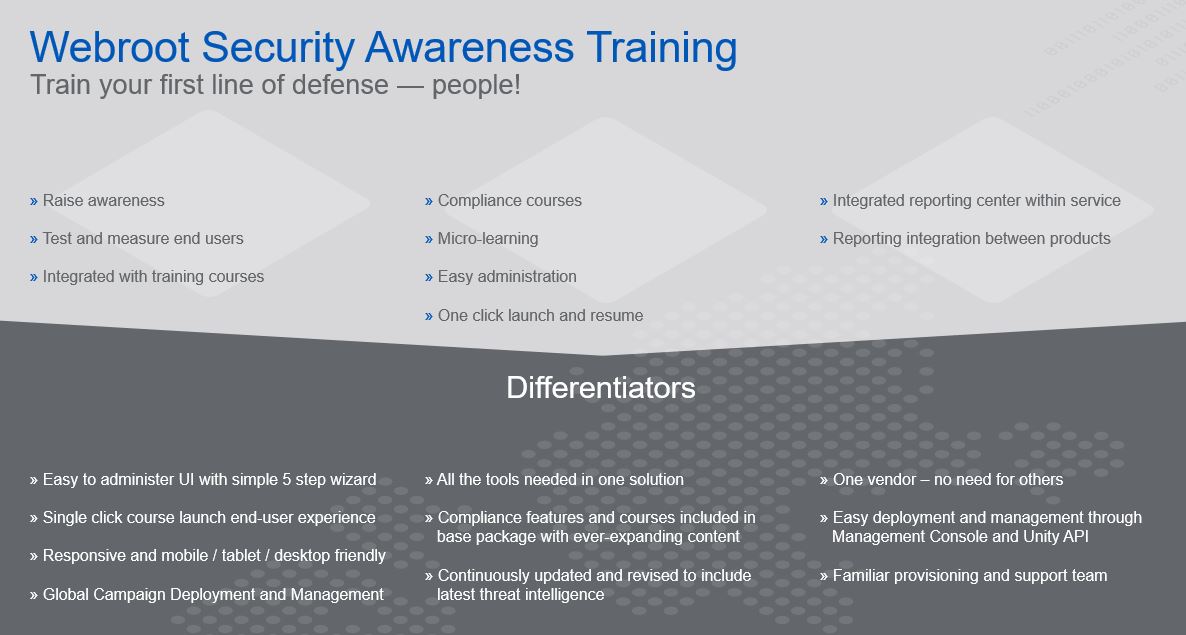 Webroot Security Awareness Training
Train your first line of defense — people!

» Raise awareness

» Test and measure end users

» Integrated with training courses

» Compliance courses

» Micro-learning

» Easy administration

» One click launch and resume

» Integrated reporting center within service

» Reporting integration between products

Differentiators

» Easy to administer UI with simple 5 step wizard

» Single click course launch end-user experience

» Responsive and mobile / tablet / desktop friendly

» Global Campaign Deployment and Management

» All the tools needed in one solution

» Compliance features and courses included in base package with ever-expanding content

» Continuously updated and revised to include latest threat intelligence

» One vendor – no need for others

» Easy deployment and management through Management Console and Unity API

» Familiar provisioning and support team